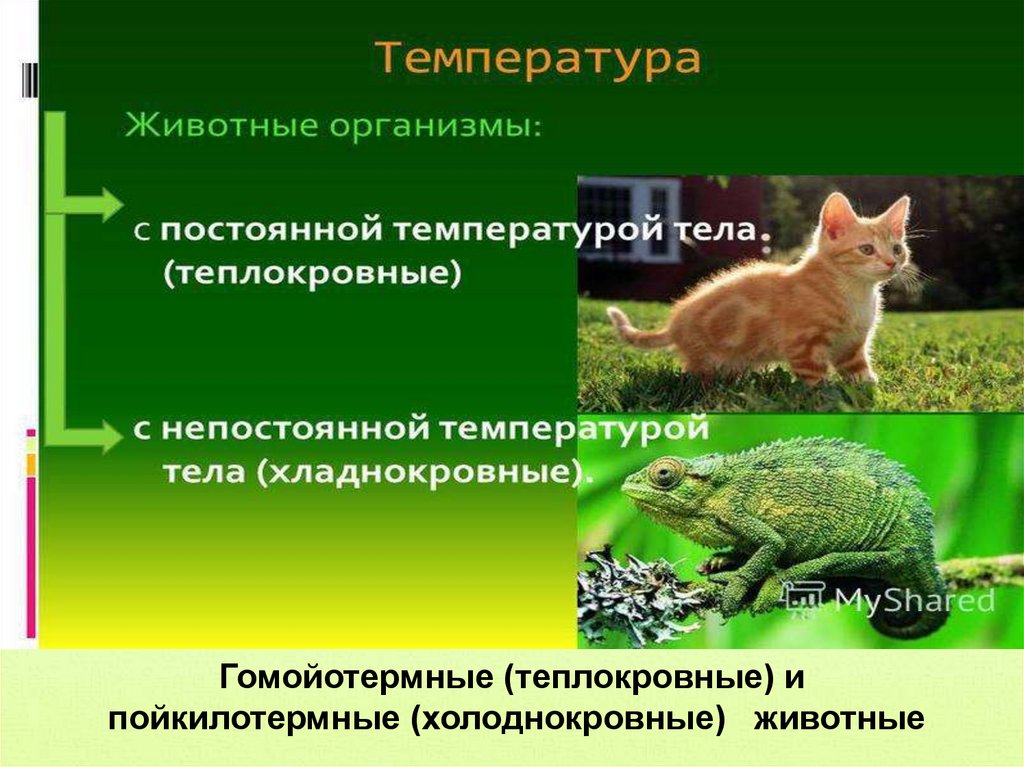 Температура

Животные организмы:

с постоянной температурой тела. (теплокровные)

с непостоянной температурой тела (хладнокровные).

MyShared

Гомойотермные (теплокровные) и пойкилотермные (холоднокровные) животные